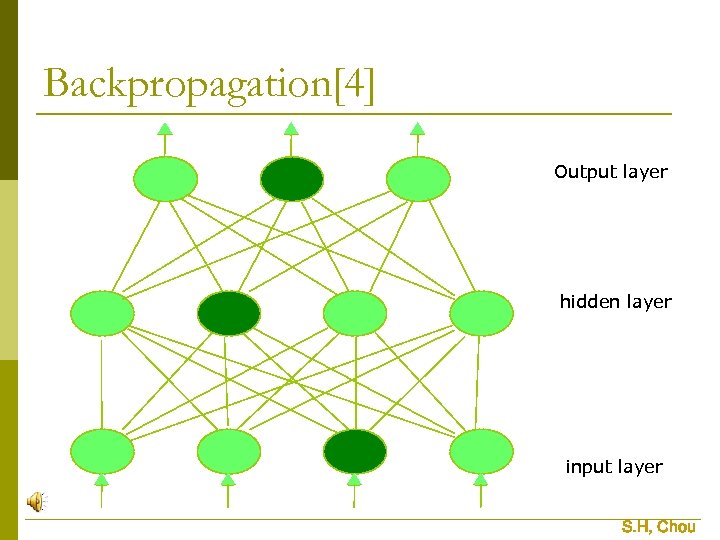 Backpropagation[4]

Output layer

hidden layer

input layer

S.H, Chou